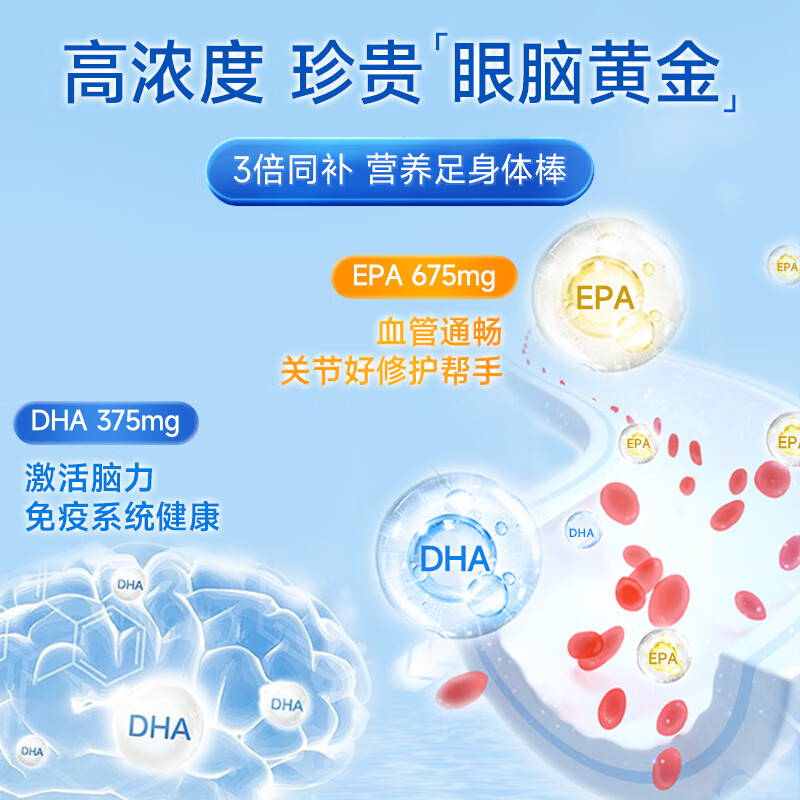 高浓度 珍贵「眼脑黄金」

3倍同补 营养足身体棒

EPA 675mg

血管通畅
关节好修护帮手

EPA

EPA

EPA

EPA

EPA

DHA 375mg

激活脑力
免疫系统健康

DHA

DHA

DHA

DHA

DHA

DHA